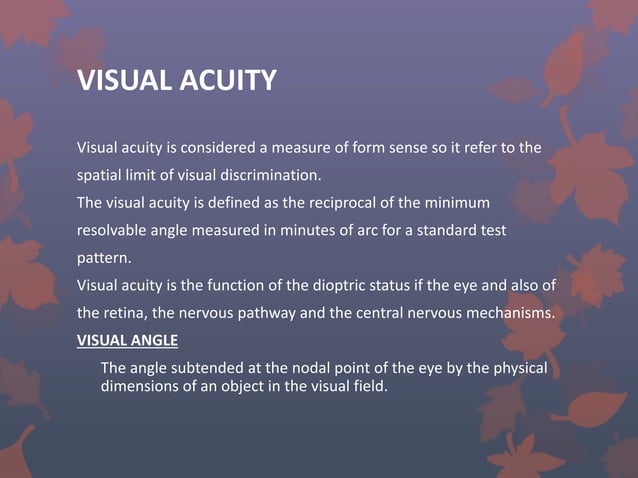 VISUAL ACUITY

Visual acuity is considered a measure of form sense so it refer to the spatial limit of visual discrimination.

The visual acuity is defined as the reciprocal of the minimum resolvable angle measured in minutes of arc for a standard test pattern.

Visual acuity is the function of the dioptric status if the eye and also of the retina, the nervous pathway and the central nervous mechanisms.

VISUAL ANGLE

The angle subtended at the nodal point of the eye by the physical dimensions of an object in the visual field.